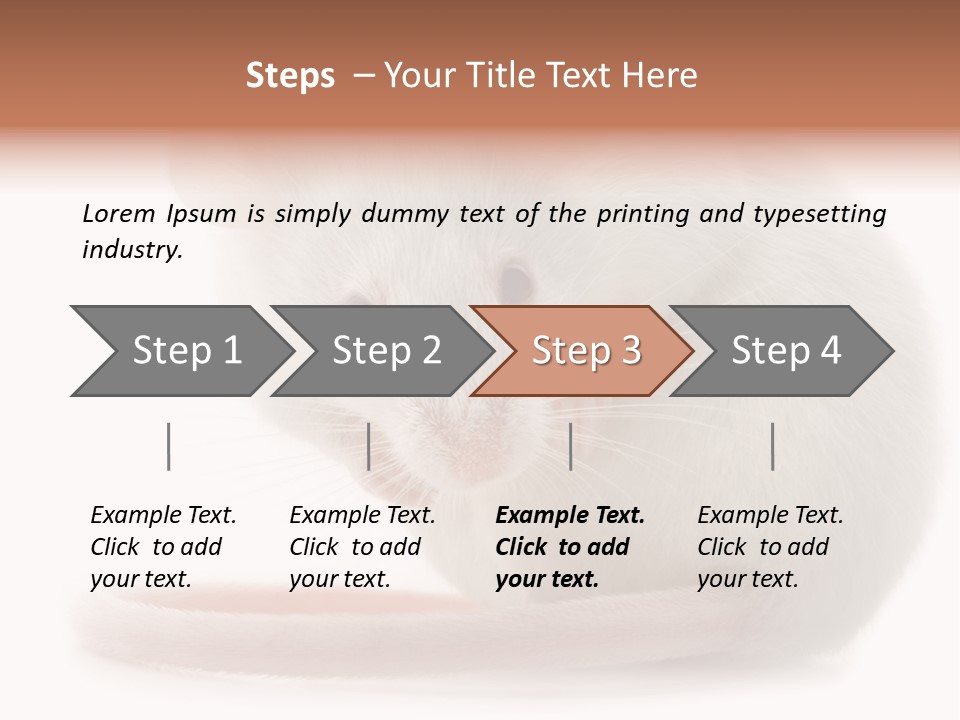 Steps – Your Title Text Here

Lorem Ipsum is simply dummy text of the printing and typesetting industry.

Step 1

Step 2

Step 3

Step 4

Example Text. Click to add your text.

Example Text. Click to add your text.

Example Text. Click to add your text.

Example Text. Click to add your text.